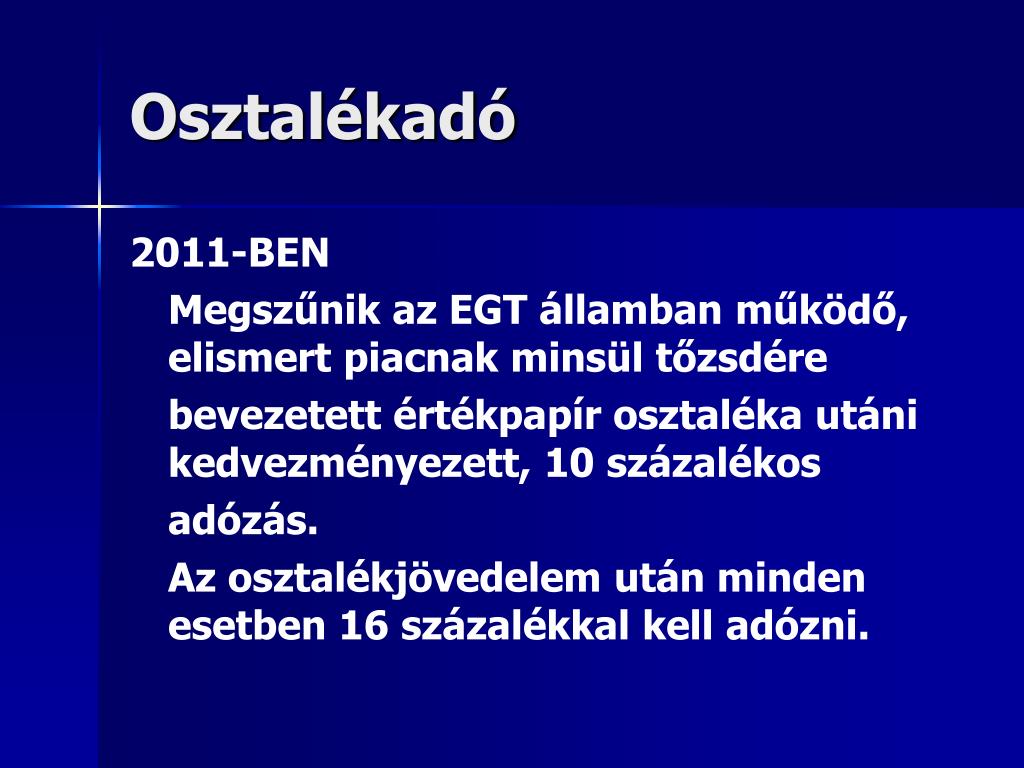 Osztalékadó

2011-BEN

Megszűnik az EGT államban működő, elismert piacnak minsül tőzsdére

bevezetett értékpapír osztaléka utáni kedvezményezett, 10 százalékos

adózás.

Az osztalékjövedelem után minden esetben 16 százalékkal kell adózni.